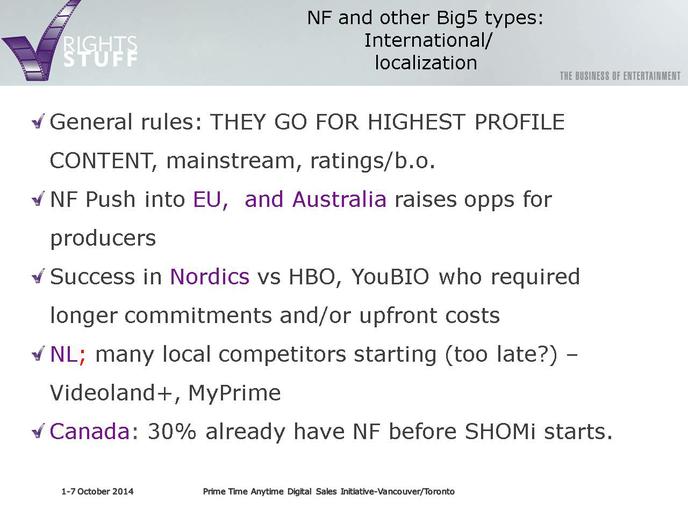 RIGHTS STUFF

NF and other Big5 types: International/ localization

THE BUSINESS OF ENTERTAINMENT

General rules: THEY GO FOR HIGHEST PROFILE CONTENT, mainstream, ratings/b.o.

NF Push into EU, and Australia raises opps for producers

Success in Nordics vs HBO, YouBIO who required longer commitments and/or upfront costs

NL; many local competitors starting (too late?) – Videoland+, MyPrime

Canada: 30% already have NF before SHOMi starts.

1-7 October 2014

Prime Time Anytime Digital Sales Initiative-Vancouver/Toronto